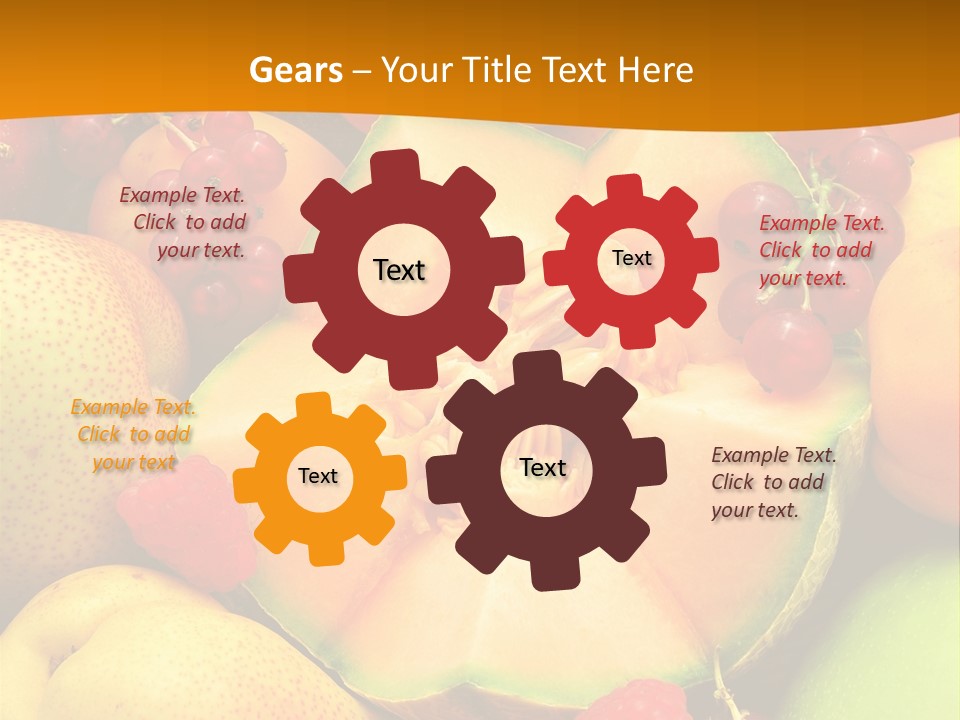 Gears – Your Title Text Here

Example Text. Click to add your text.

Text

Text

Example Text. Click to add your text.

Example Text. Click to add your text

Text

Text

Example Text. Click to add your text.